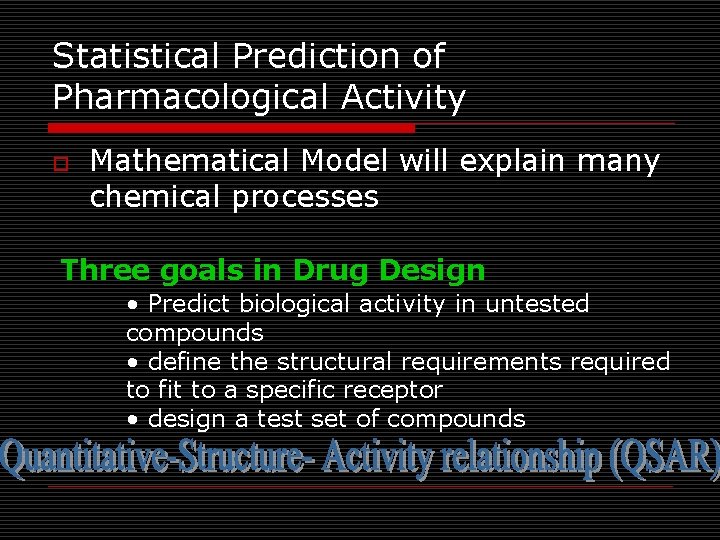 Statistical Prediction of Pharmacological Activity

Mathematical Model will explain many chemical processes

Three goals in Drug Design

• Predict biological activity in untested compounds
• define the structural requirements required to fit to a specific receptor
• design a test set of compounds

Quantitative-Structure- Activity relationship (QSAR)